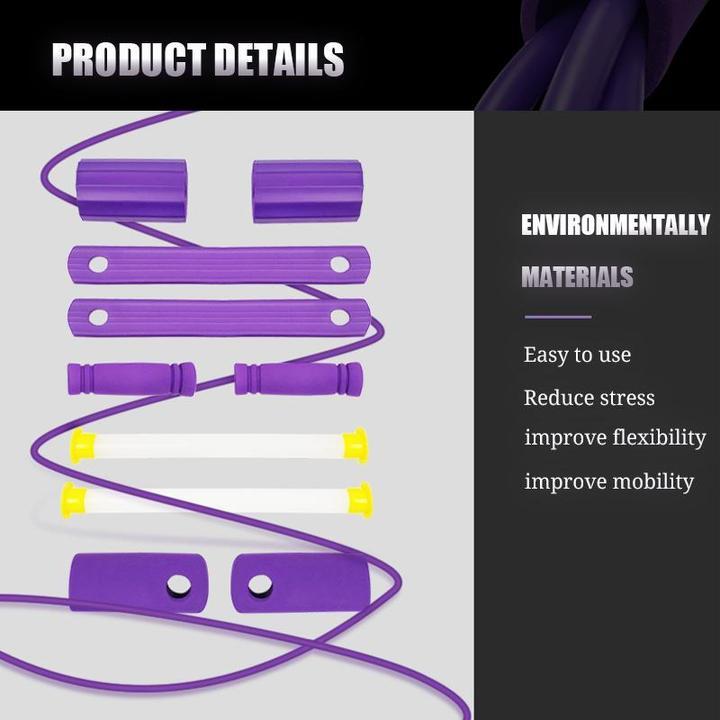 PRODUCT DETAILS

ENVIRONMENTALLY

MATERIALS

Easy to use

Reduce stress

improve flexibility

improve mobility